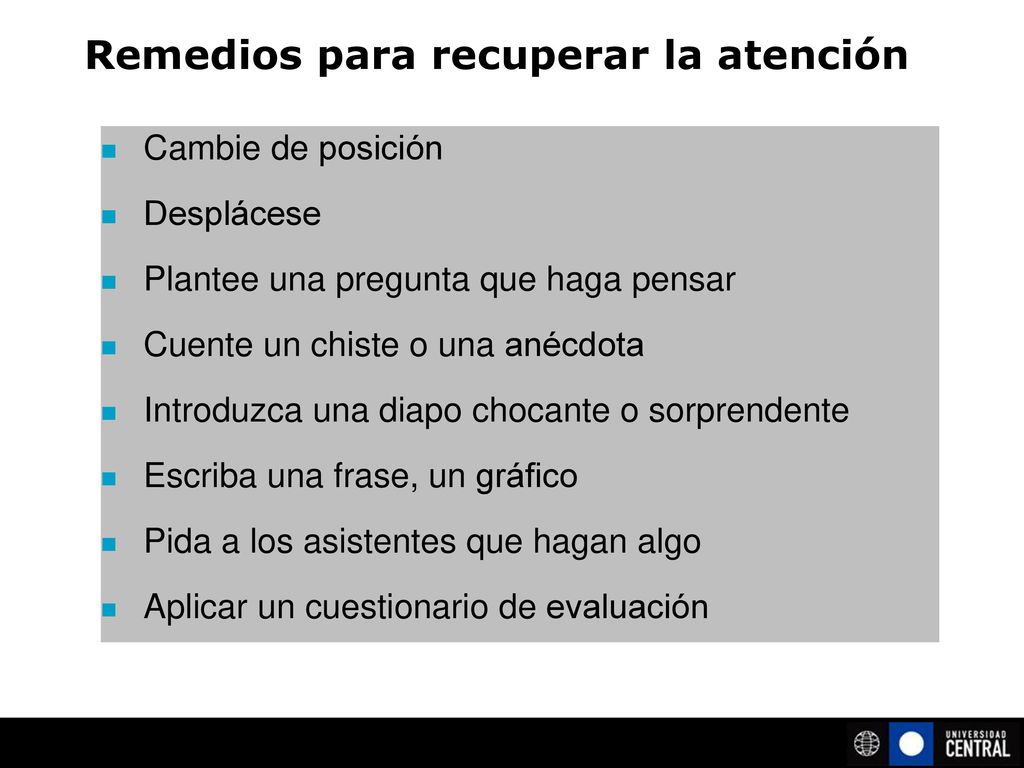 Remedios para recuperar la atención

- Cambie de posición
- Desplácese
- Plantee una pregunta que haga pensar
- Cuente un chiste o una anécdota
- Introduzca una diapo chocante o sorprendente
- Escriba una frase, un gráfico
- Pida a los asistentes que hagan algo
- Aplicar un cuestionario de evaluación

UNIVERSIDAD CENTRAL